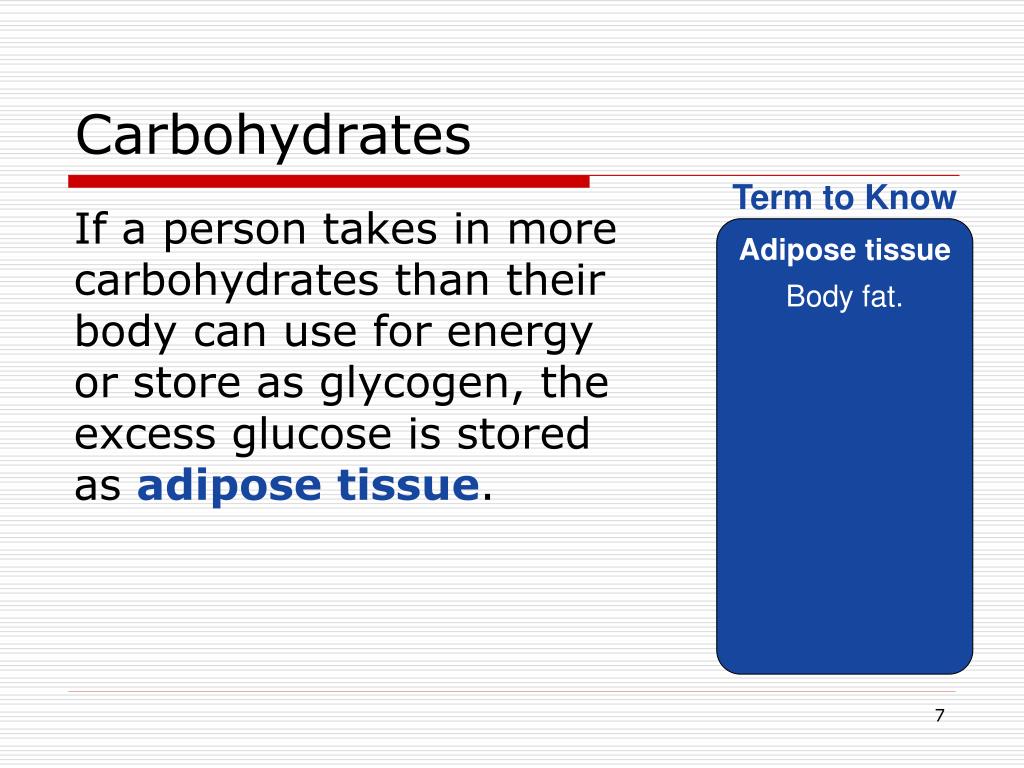 Carbohydrates

If a person takes in more carbohydrates than their body can use for energy or store as glycogen, the excess glucose is stored as adipose tissue.

Term to Know

Adipose tissue

Body fat.

7